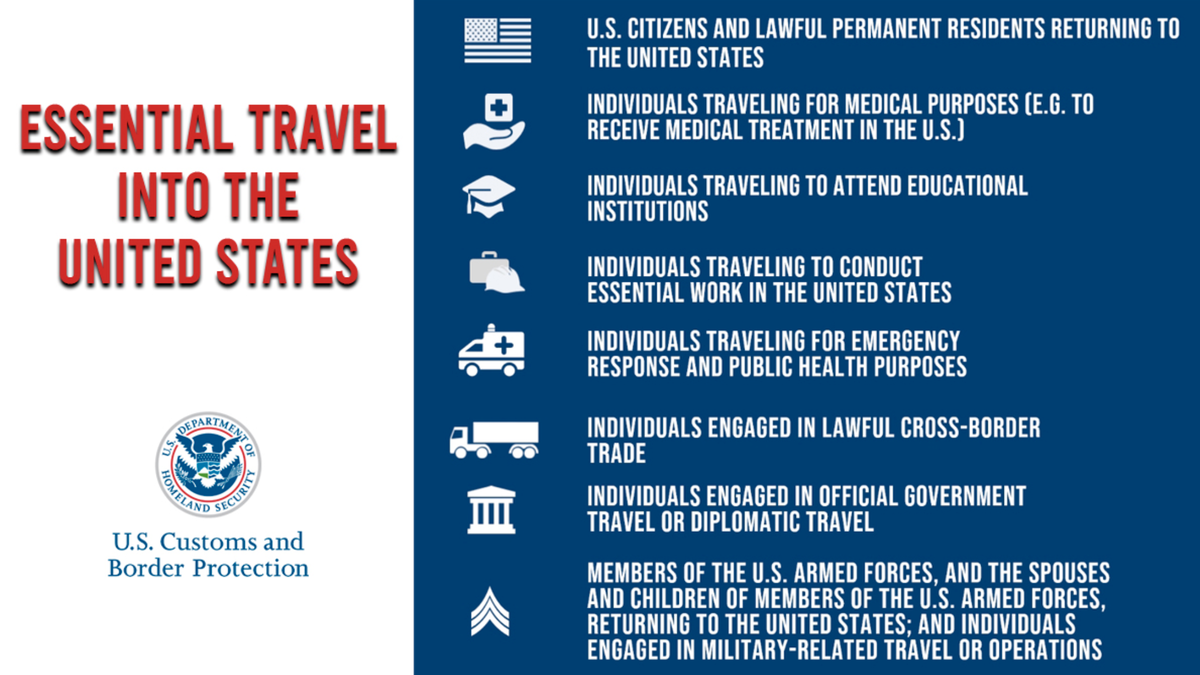 ESSENTIAL TRAVEL INTO THE UNITED STATES

U.S. DEPARTMENT OF HOMELAND SECURITY

U.S. Customs and Border Protection

U.S. CITIZENS AND LAWFUL PERMANENT RESIDENTS RETURNING TO THE UNITED STATES

INDIVIDUALS TRAVELING FOR MEDICAL PURPOSES (E.G. TO RECEIVE MEDICAL TREATMENT IN THE U.S.)

INDIVIDUALS TRAVELING TO ATTEND EDUCATIONAL INSTITUTIONS

INDIVIDUALS TRAVELING TO CONDUCT ESSENTIAL WORK IN THE UNITED STATES

INDIVIDUALS TRAVELING FOR EMERGENCY RESPONSE AND PUBLIC HEALTH PURPOSES

INDIVIDUALS ENGAGED IN LAWFUL CROSS-BORDER TRADE

INDIVIDUALS ENGAGED IN OFFICIAL GOVERNMENT TRAVEL OR DIPLOMATIC TRAVEL

MEMBERS OF THE U.S. ARMED FORCES, AND THE SPOUSES AND CHILDREN OF MEMBERS OF THE U.S. ARMED FORCES, RETURNING TO THE UNITED STATES; AND INDIVIDUALS ENGAGED IN MILITARY-RELATED TRAVEL OR OPERATIONS